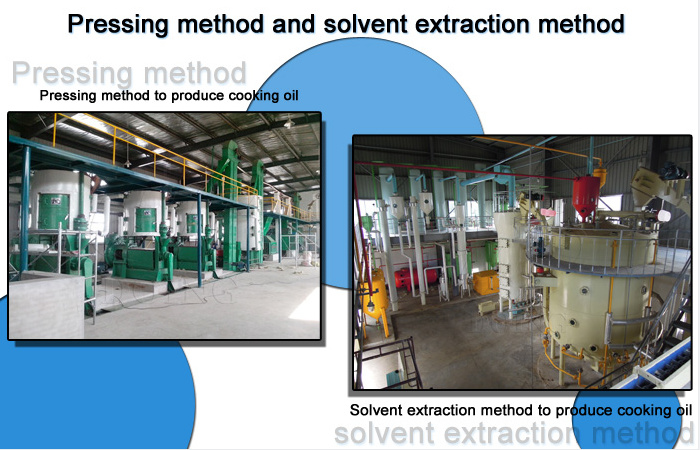 Pressing method and solvent extraction method

Pressing method

Pressing method to produce cooking oil

Solvent extraction method to produce cooking oil

solvent extraction method